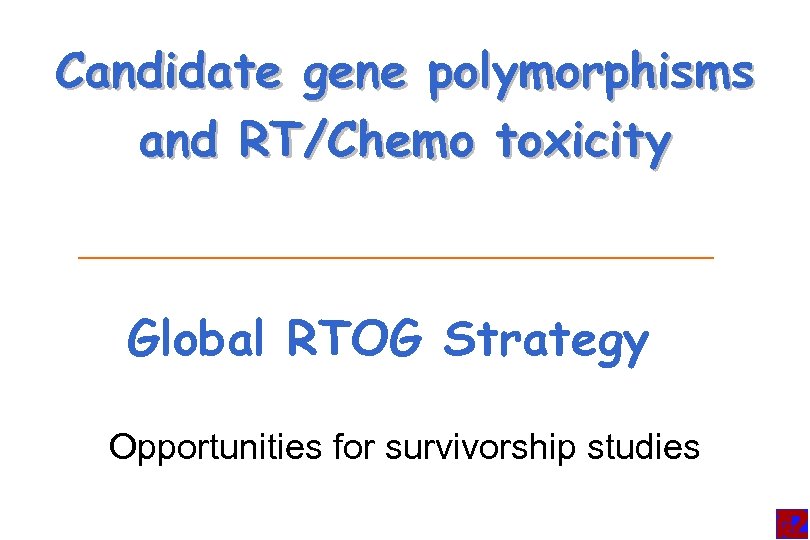 Candidate gene polymorphisms and RT/Chemo toxicity

Global RTOG Strategy

Opportunities for survivorship studies